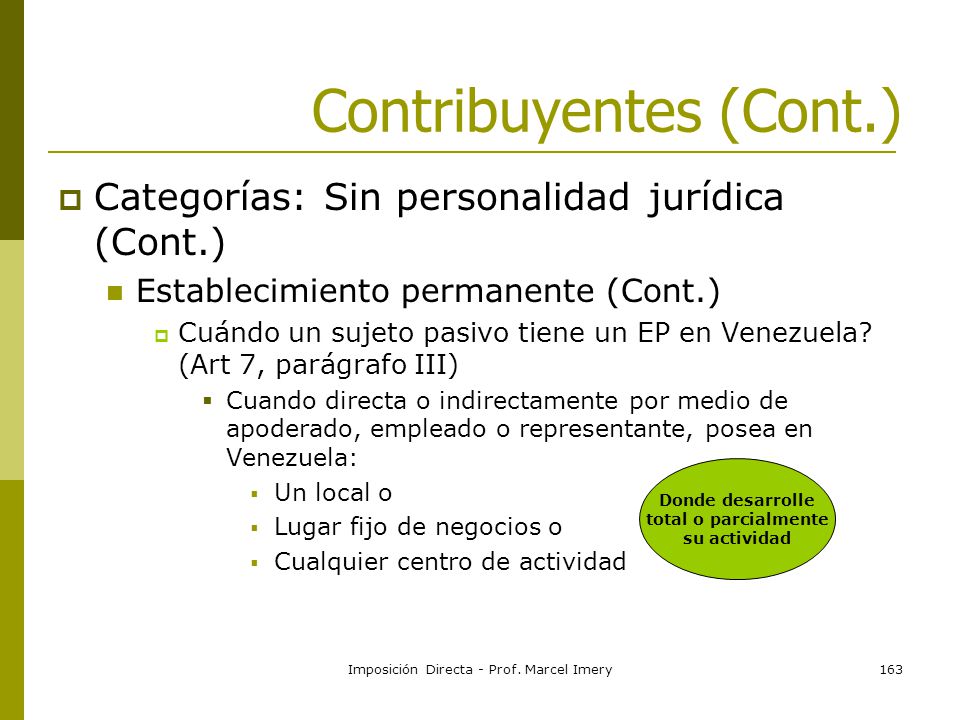 Contribuyentes (Cont.)

Categorías: Sin personalidad jurídica (Cont.)

Establecimiento permanente (Cont.)

Cuándo un sujeto pasivo tiene un EP en Venezuela? (Art 7, parágrafo III)

Cuando directa o indirectamente por medio de apoderado, empleado o representante, posea en Venezuela:

Un local o

Lugar fijo de negocios o

Cualquier centro de actividad

Donde desarrolle total o parcialmente su actividad

Imposición Directa - Prof. Marcel Imery

163